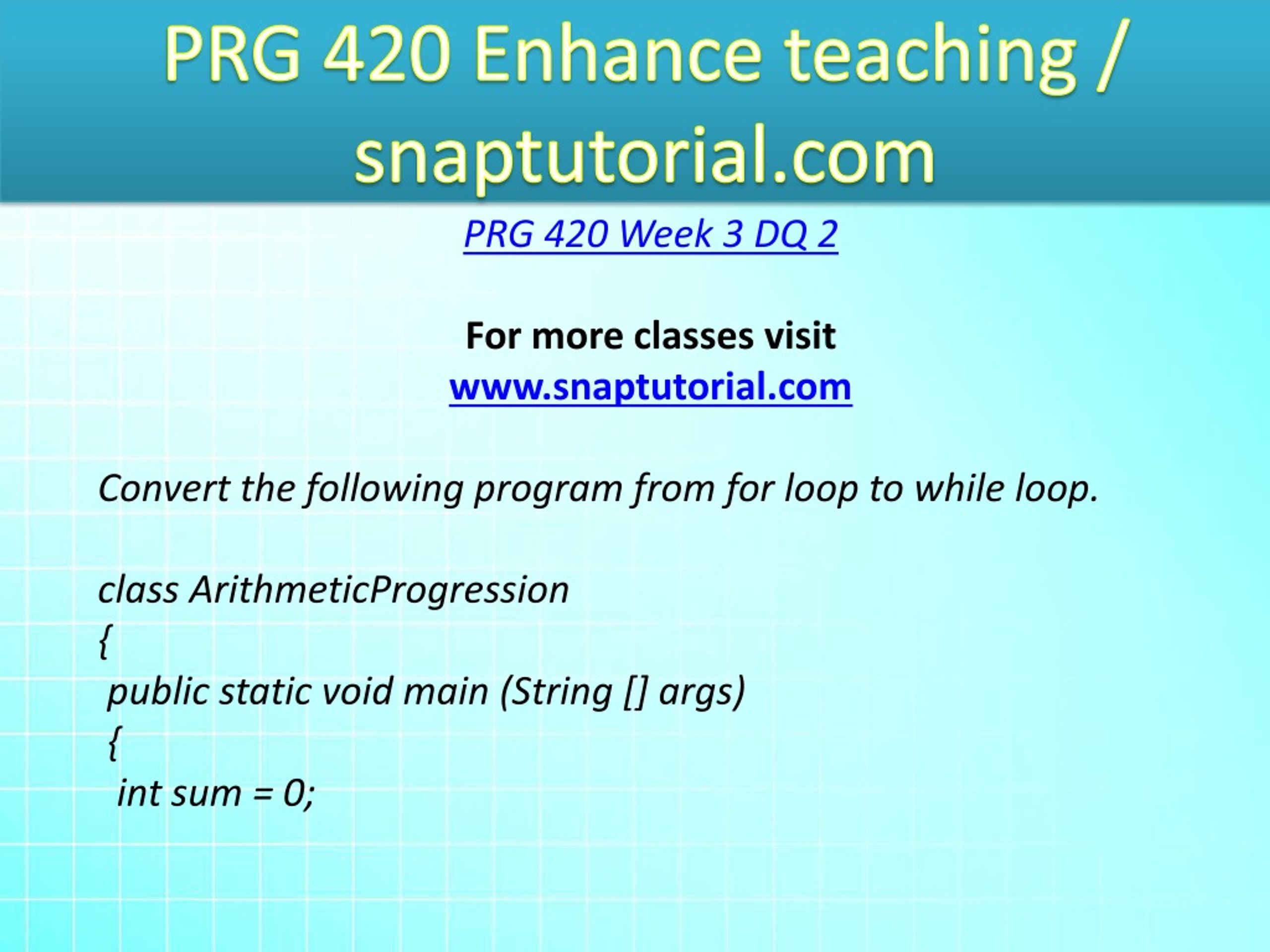 PRG 420 Enhance teaching / snaptutorial.com

PRG 420 Week 3 DQ 2

For more classes visit
www.snaptutorial.com

Convert the following program from for loop to while loop.

class ArithmeticProgression
{
public static void main (String [] args)
{
int sum = 0;